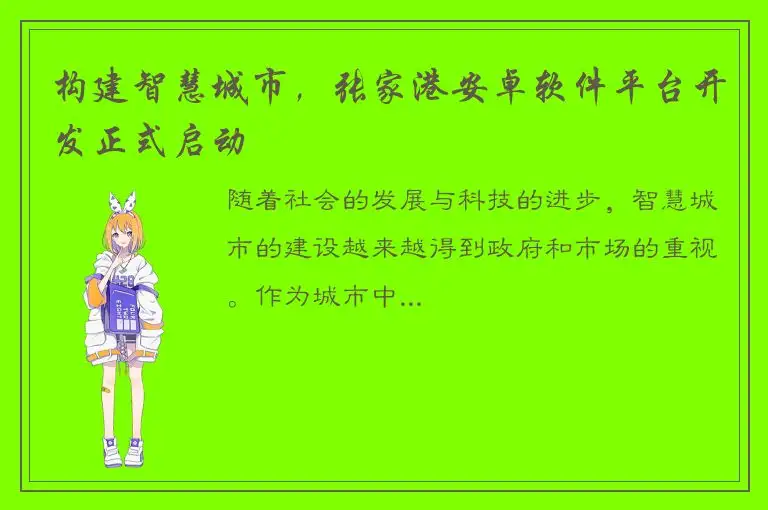 构建智慧城市，张家港安卓软件平台开发正式启动

随着社会的发展与科技的进步，智慧城市的建设越来越得到政府和市场的重视。作为城市中...